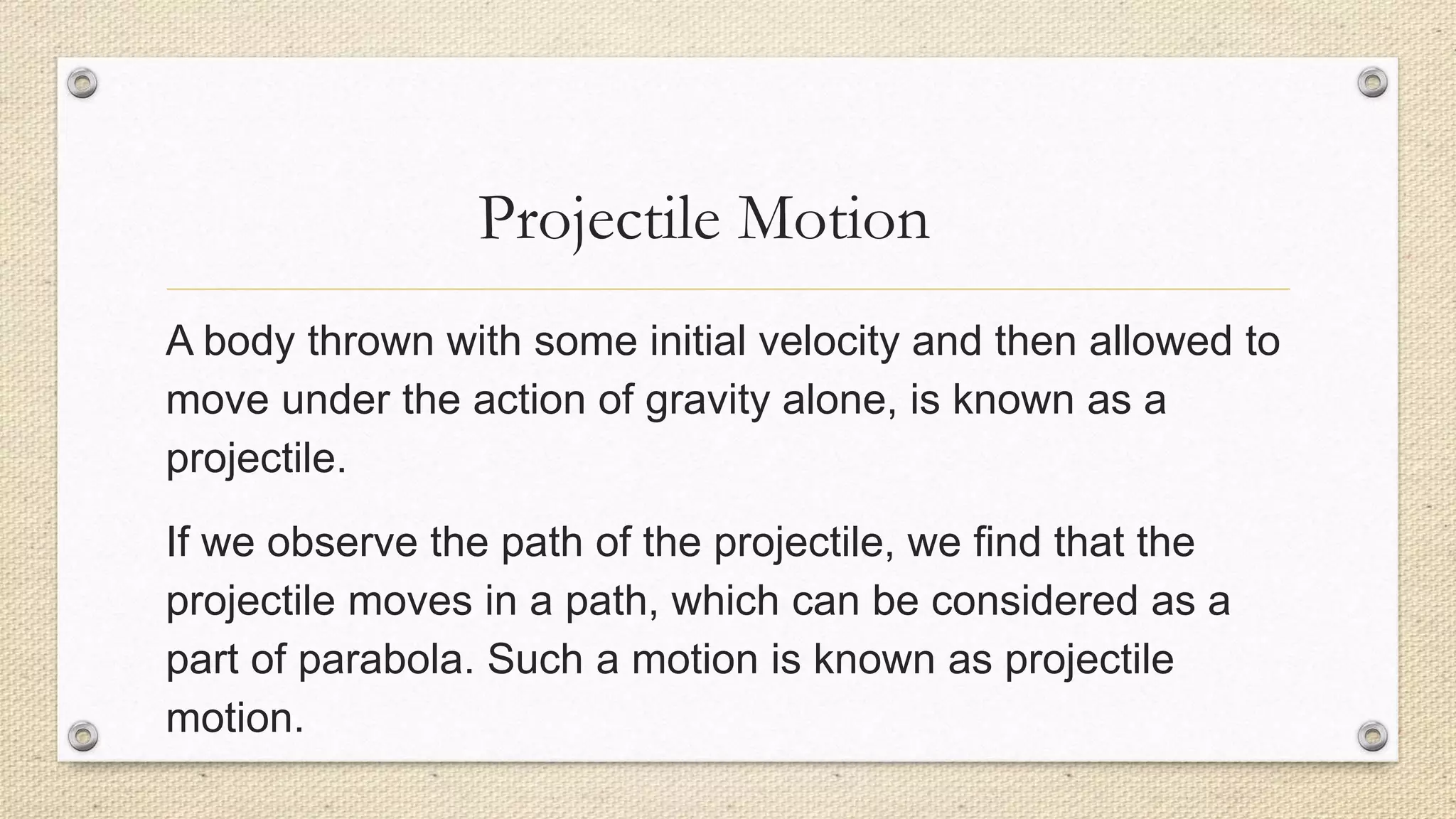 Projectile Motion

A body thrown with some initial velocity and then allowed to move under the action of gravity alone, is known as a projectile.

If we observe the path of the projectile, we find that the projectile moves in a path, which can be considered as a part of parabola. Such a motion is known as projectile motion.